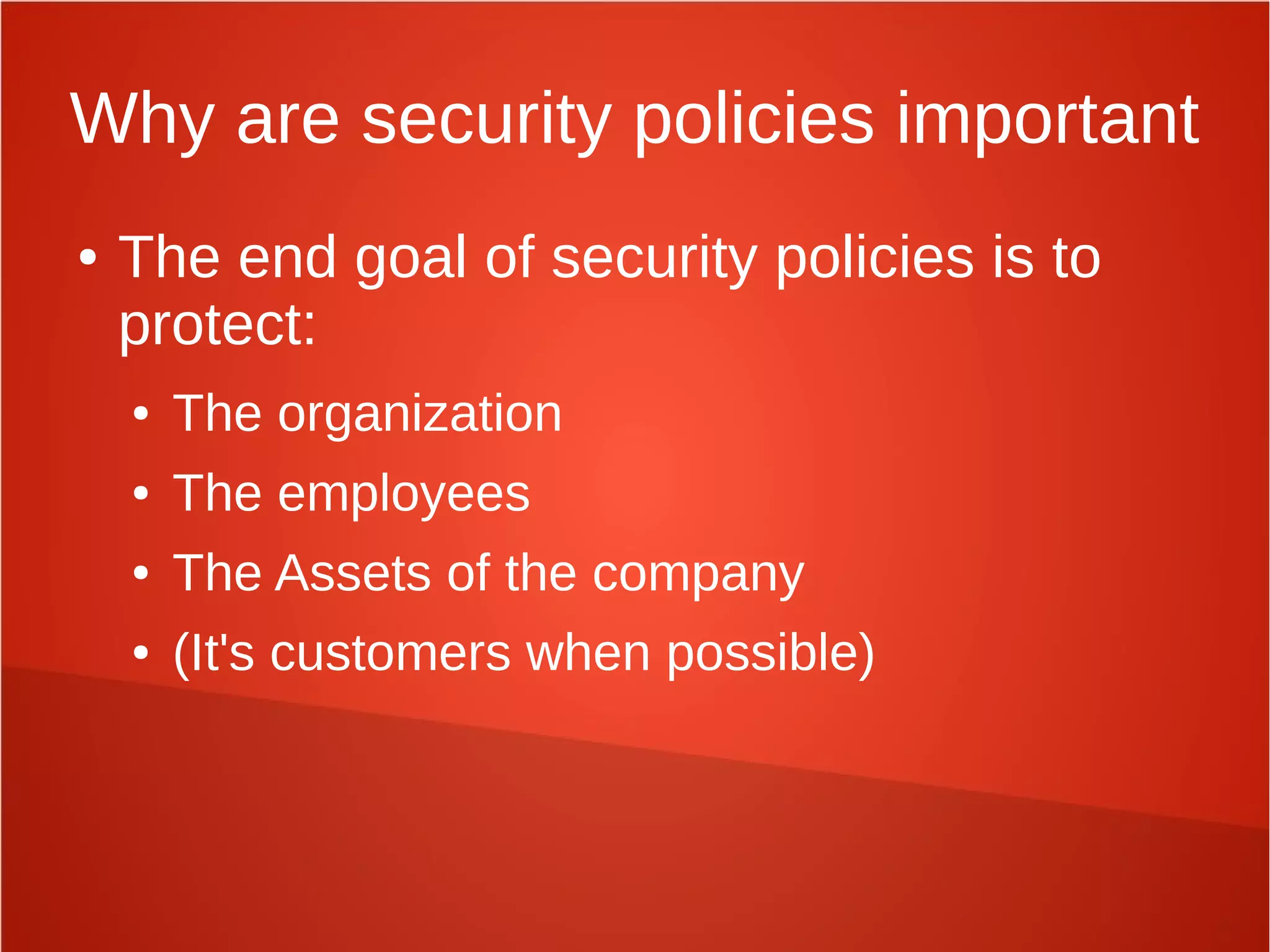 Why are security policies important

• The end goal of security policies is to protect:
  • The organization
  • The employees
  • The Assets of the company
  • (It's customers when possible)